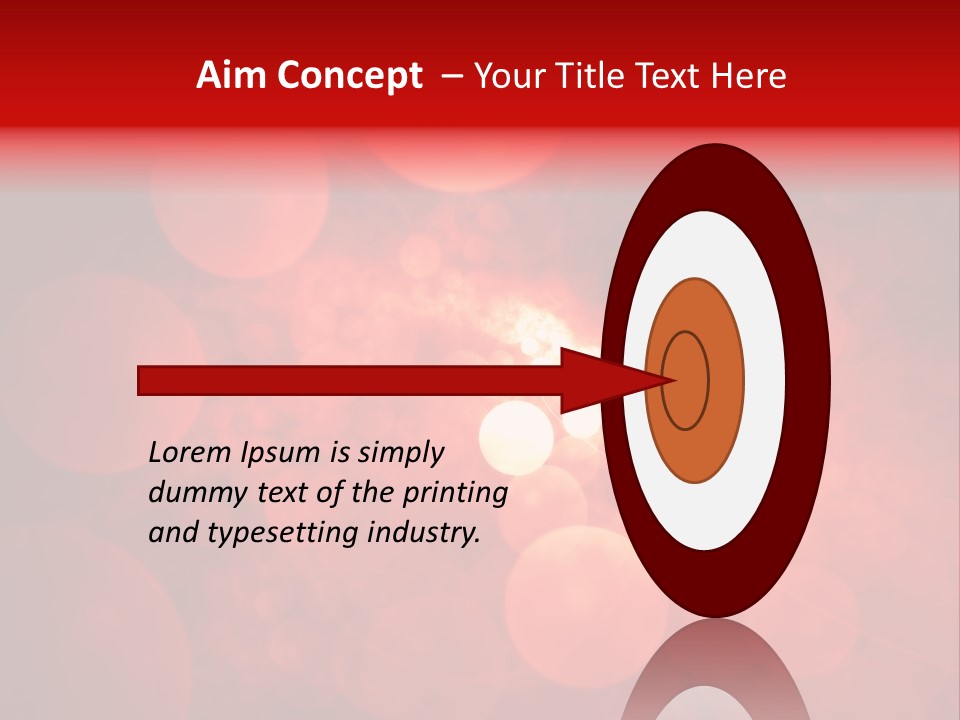 Aim Concept – Your Title Text Here

Lorem Ipsum is simply dummy text of the printing and typesetting industry.